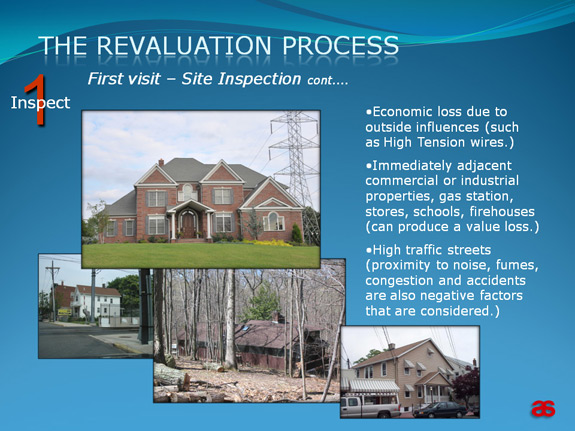 THE REVALUATION PROCESS

1 Inspect

First visit – Site Inspection cont....

•Economic loss due to outside influences (such as High Tension wires.)

•Immediately adjacent commercial or industrial properties, gas station, stores, schools, firehouses (can produce a value loss.)

•High traffic streets (proximity to noise, fumes, congestion and accidents are also negative factors that are considered.)

as